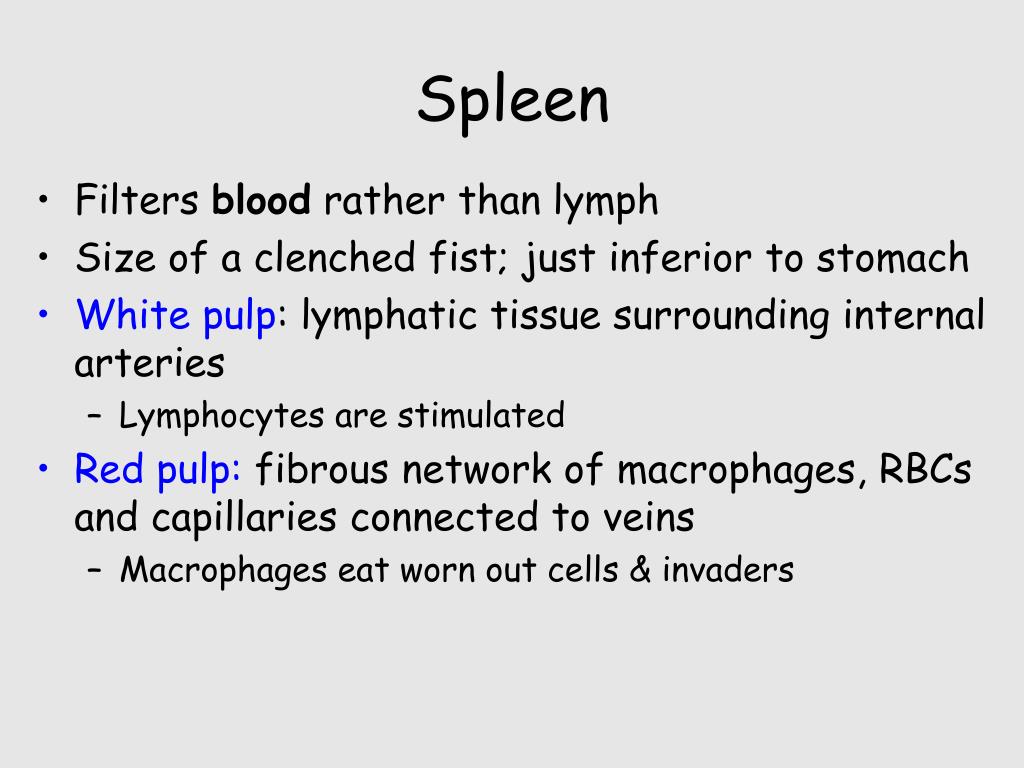 Spleen

• Filters blood rather than lymph
• Size of a clenched fist; just inferior to stomach
• White pulp: lymphatic tissue surrounding internal arteries
– Lymphocytes are stimulated
• Red pulp: fibrous network of macrophages, RBCs and capillaries connected to veins
– Macrophages eat worn out cells & invaders